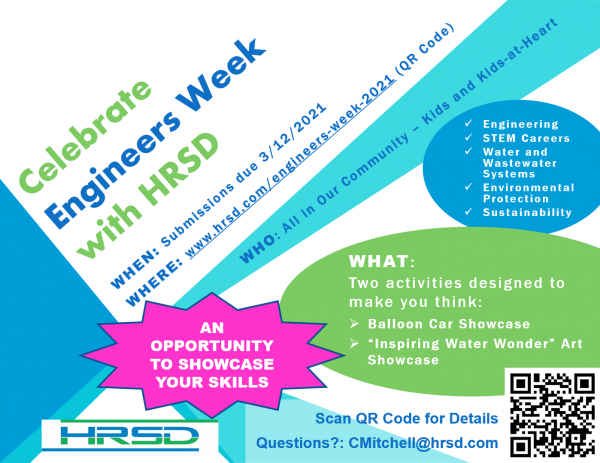 Celebrate Engineers Week with HRSD

WHEN: Submissions due 3/12/2021
WHERE: www.hrsd.com/engineers-week-2021 (QR Code)
WHO: All in Our Community – Kids and Kids-at-Heart

✓ Engineering
✓ STEM Careers
✓ Water and Wastewater Systems
✓ Environmental Protection
✓ Sustainability

WHAT:
Two activities designed to make you think:
➢ Balloon Car Showcase
➢ "Inspiring Water Wonder" Art Showcase

AN OPPORTUNITY TO SHOWCASE YOUR SKILLS

HRSD

Scan QR Code for Details
Questions?: CMitchell@hrsd.com